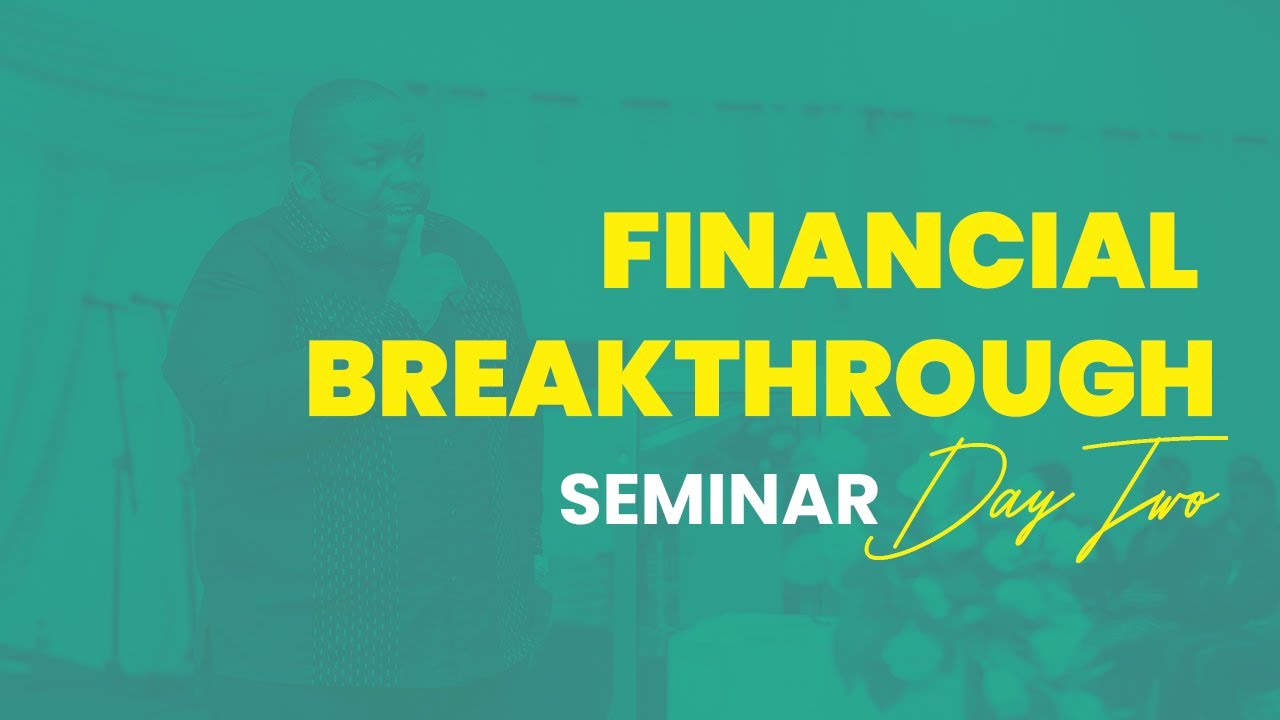 FINANCIAL BREAKTHROUGH

SEMINAR Day Two